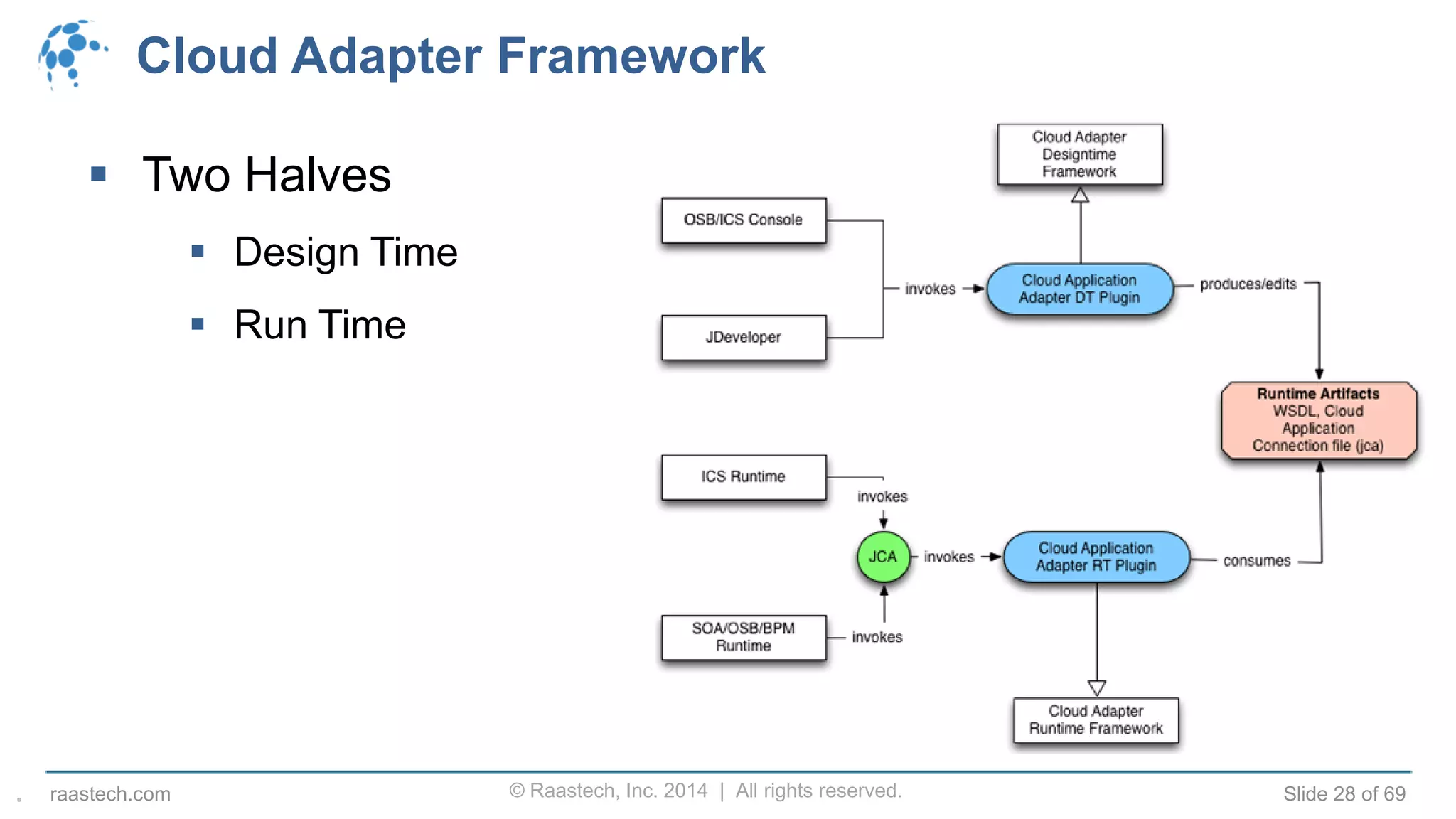 Cloud Adapter Framework

▪ Two Halves

▪ Design Time

▪ Run Time

Cloud Adapter Designtime Framework

OSB/ICS Console

JDeveloper

invokes

Cloud Application Adapter DT Plugin

produces/edits

Runtime Artifacts
WSDL, Cloud Application Connection file (jca)

ICS Runtime

invokes

JCA

invokes

Cloud Application Adapter RT Plugin

consumes

SOA/OSB/BPM Runtime

invokes

Cloud Adapter Runtime Framework

raastech.com

© Raastech, Inc. 2014 | All rights reserved.

Slide 28 of 69